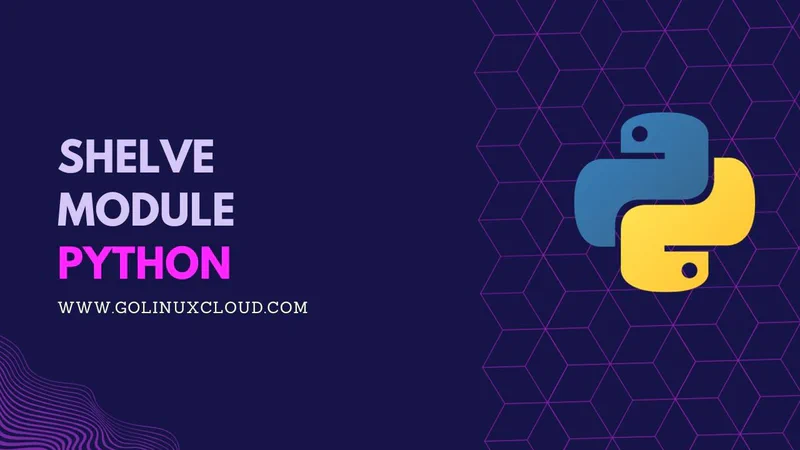 SHELVE
MODULE
PYTHON

WWW.GOLINUXCLOUD.COM